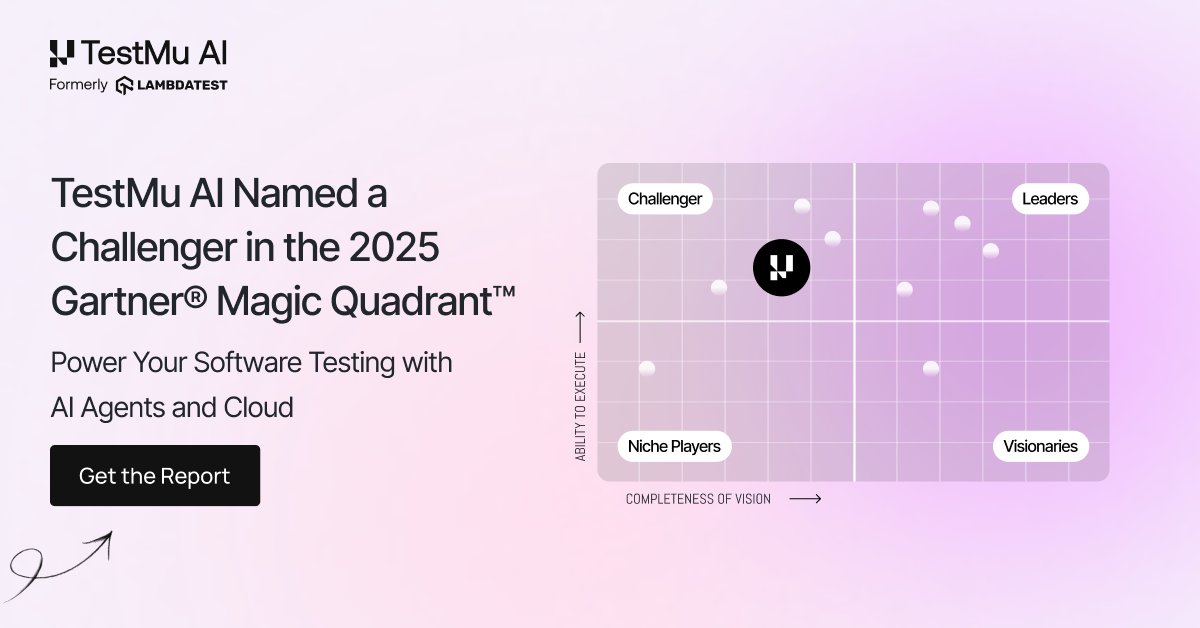 TestMu AI
Formerly LAMBDATEST

TestMu AI Named a Challenger in the 2025 Gartner® Magic Quadrant™

Power Your Software Testing with AI Agents and Cloud

Get the Report

Challenger
Leaders
Niche Players
Visionaries
ABILITY TO EXECUTE
COMPLETENESS OF VISION